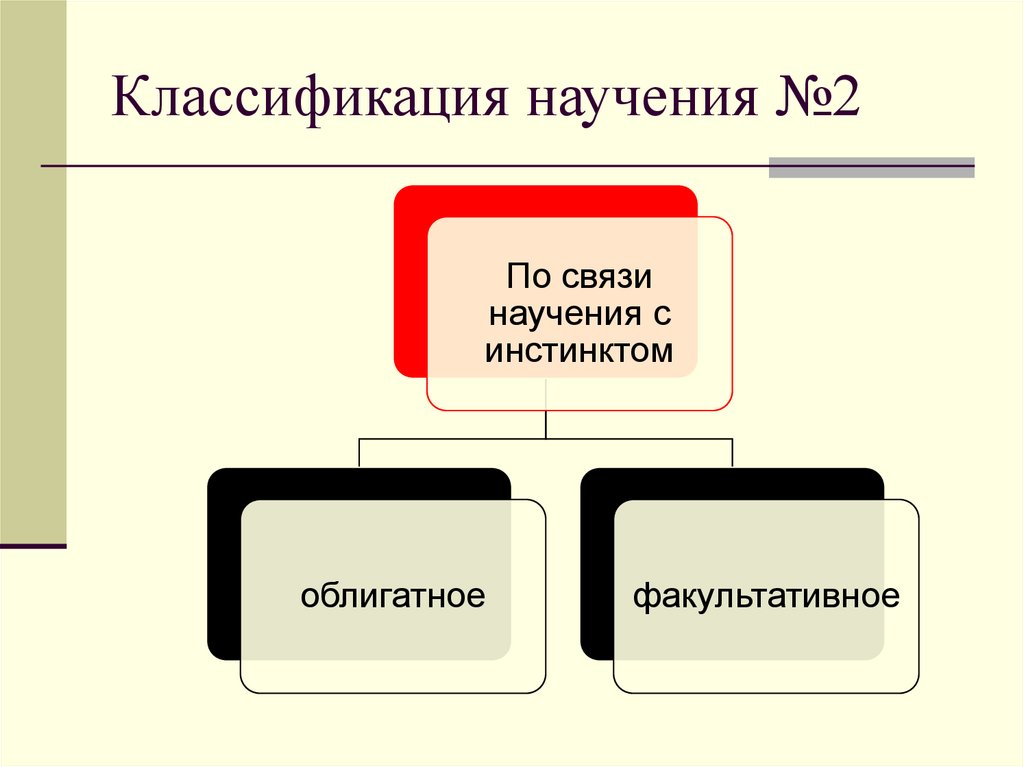 Классификация научения №2

По связи научения с инстинктом

облигатное

факультативное